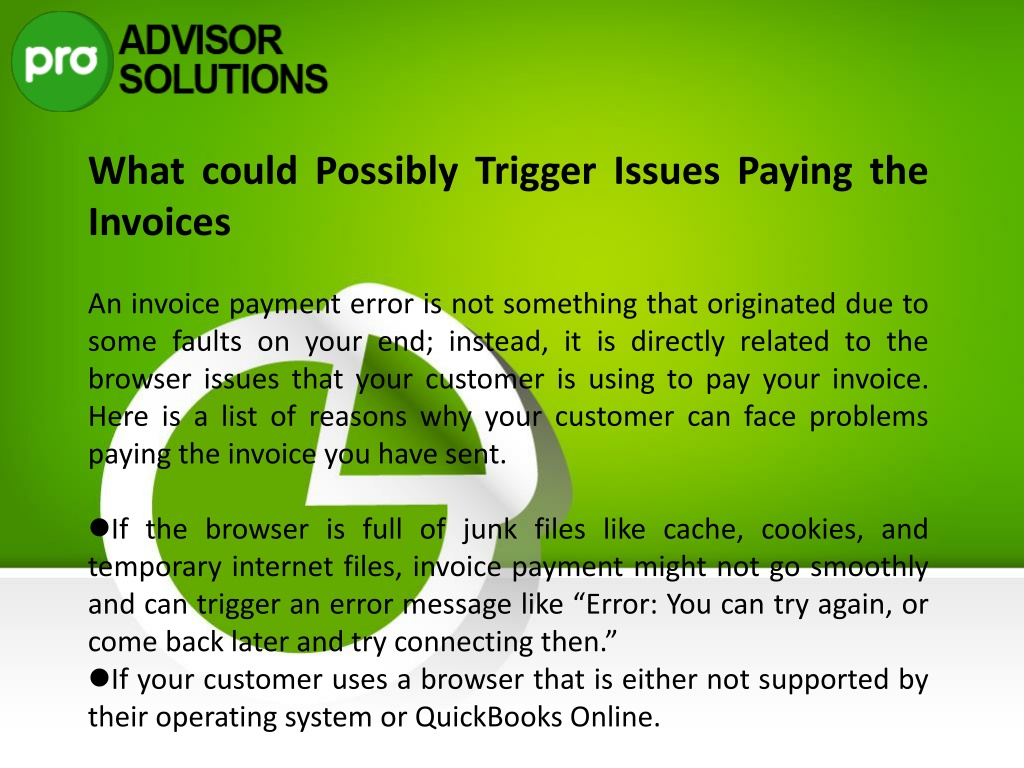 pro ADVISOR SOLUTIONS

What could Possibly Trigger Issues Paying the Invoices

An invoice payment error is not something that originated due to some faults on your end; instead, it is directly related to the browser issues that your customer is using to pay your invoice. Here is a list of reasons why your customer can face problems paying the invoice you have sent.

●If the browser is full of junk files like cache, cookies, and temporary internet files, invoice payment might not go smoothly and can trigger an error message like “Error: You can try again, or come back later and try connecting then.”
●If your customer uses a browser that is either not supported by their operating system or QuickBooks Online.